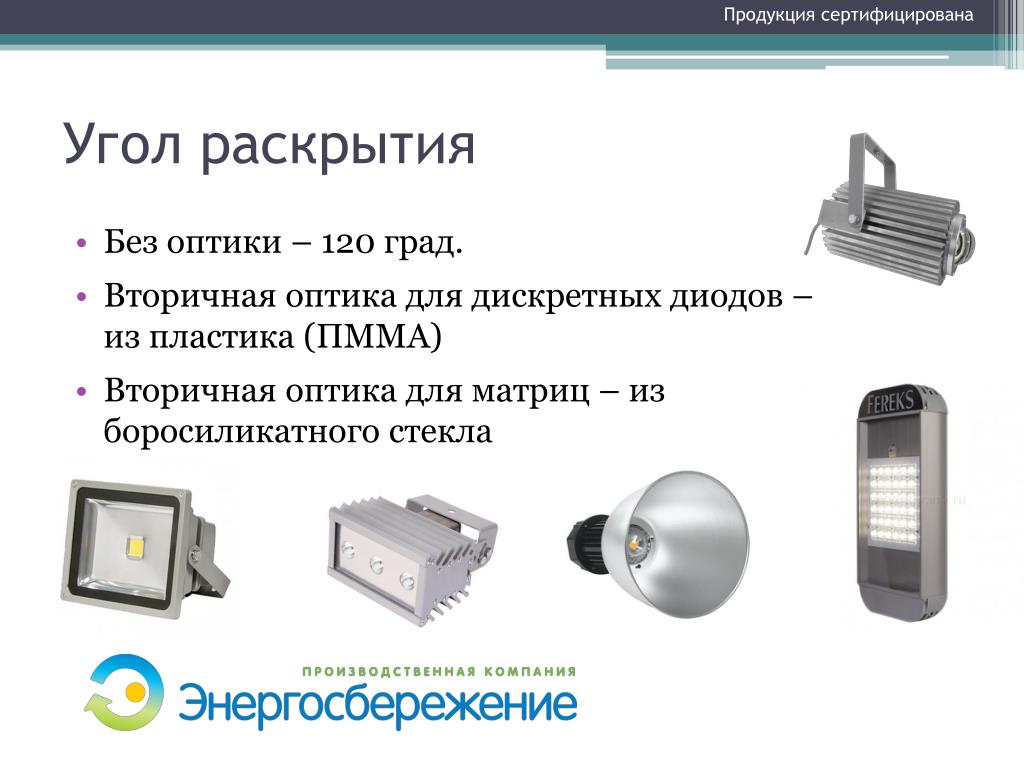 Продукция сертифицирована

Угол раскрытия

• Без оптики – 120 град.
• Вторичная оптика для дискретных диодов – из пластика (ПММА)
• Вторичная оптика для матриц – из боросиликатного стекла

FEREKS

ПРОИЗВОДСТВЕННАЯ КОМПАНИЯ
Энергосбережение